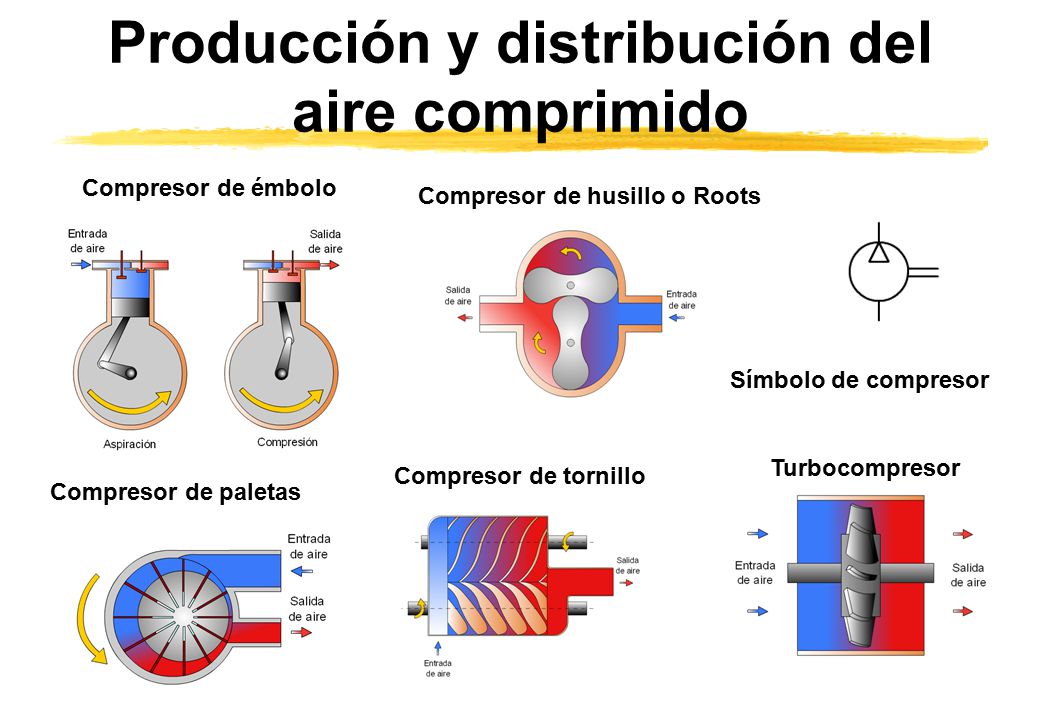 Producción y distribución del aire comprimido

Compresor de émbolo

Entrada de aire

Salida de aire

Aspiración

Compresión

Compresor de husillo o Roots

Salida de aire

Entrada de aire

Símbolo de compresor

Compresor de paletas

Entrada de aire

Salida de aire

Compresor de tornillo

Salida de aire

Entrada de aire

Turbocompresor

Entrada de aire

Salida de aire